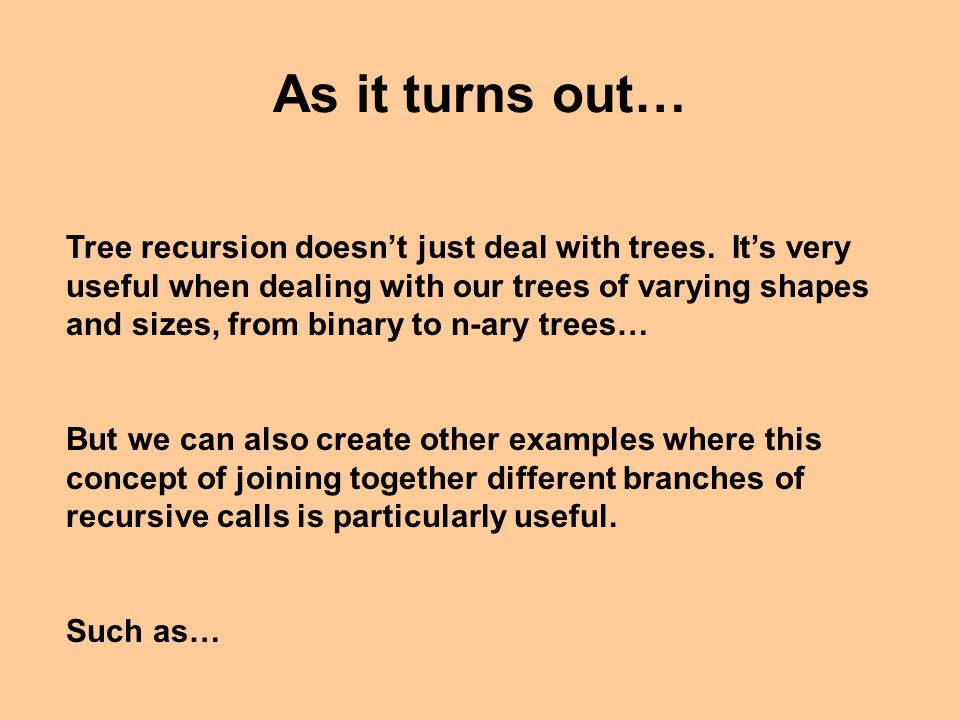 As it turns out…

Tree recursion doesn’t just deal with trees. It’s very useful when dealing with our trees of varying shapes and sizes, from binary to n-ary trees…

But we can also create other examples where this concept of joining together different branches of recursive calls is particularly useful.

Such as…